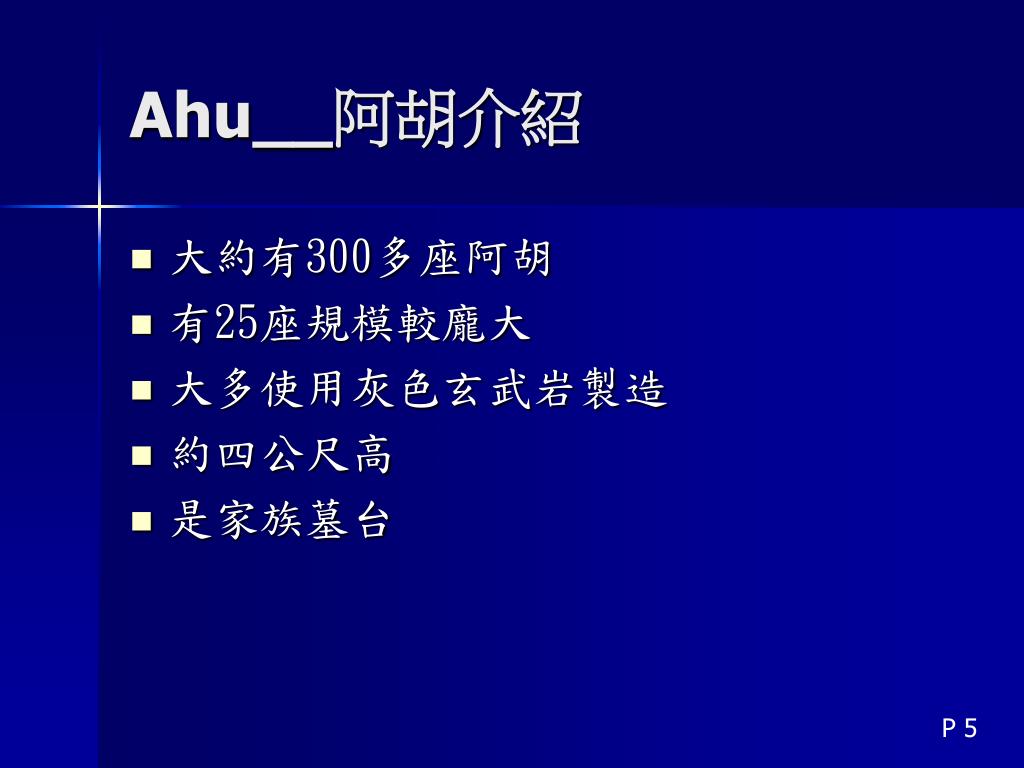 Ahu__阿胡介紹

- 大約有300多座阿胡
- 有25座規模較龐大
- 大多使用灰色玄武岩製造
- 約四公尺高
- 是家族墓台

P 5